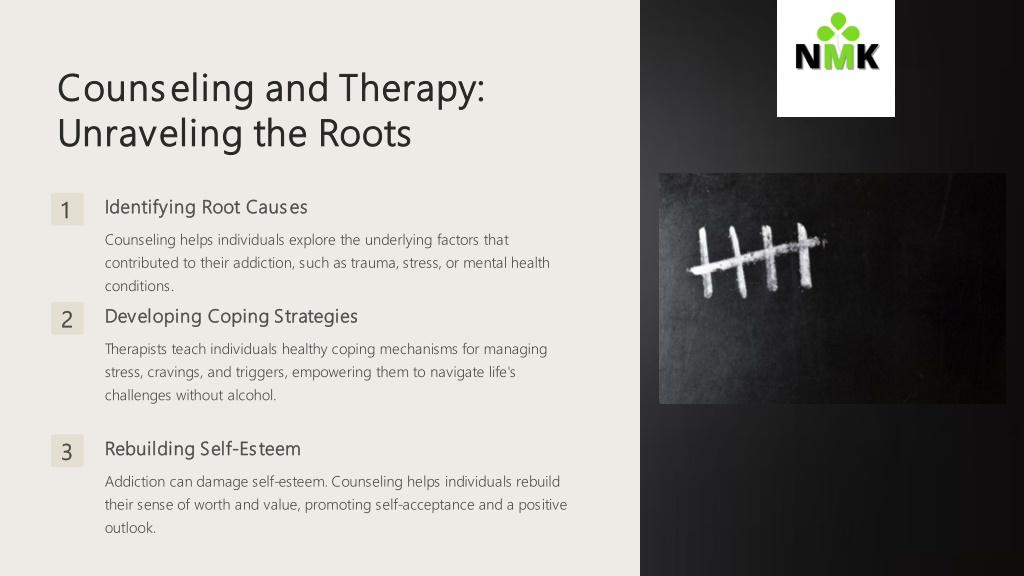 NMK

Counseling and Therapy: Unraveling the Roots

1 Identifying Root Causes

Counseling helps individuals explore the underlying factors that contributed to their addiction, such as trauma, stress, or mental health conditions.

2 Developing Coping Strategies

Therapists teach individuals healthy coping mechanisms for managing stress, cravings, and triggers, empowering them to navigate life's challenges without alcohol.

3 Rebuilding Self-Esteem

Addiction can damage self-esteem. Counseling helps individuals rebuild their sense of worth and value, promoting self-acceptance and a positive outlook.